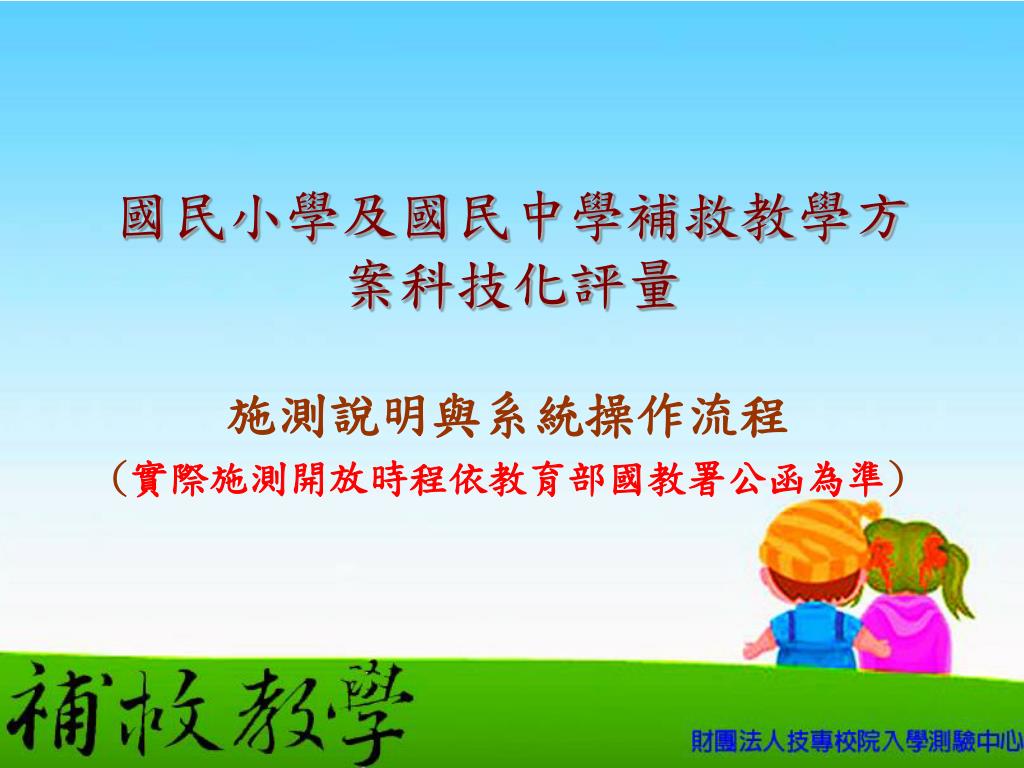 國民小學及國民中學補救教學方案科技化評量

施測說明與系統操作流程
(實際施測開放時程依教育部國教署公函為準)

補救教學

財團法人技專校院入學測驗中心